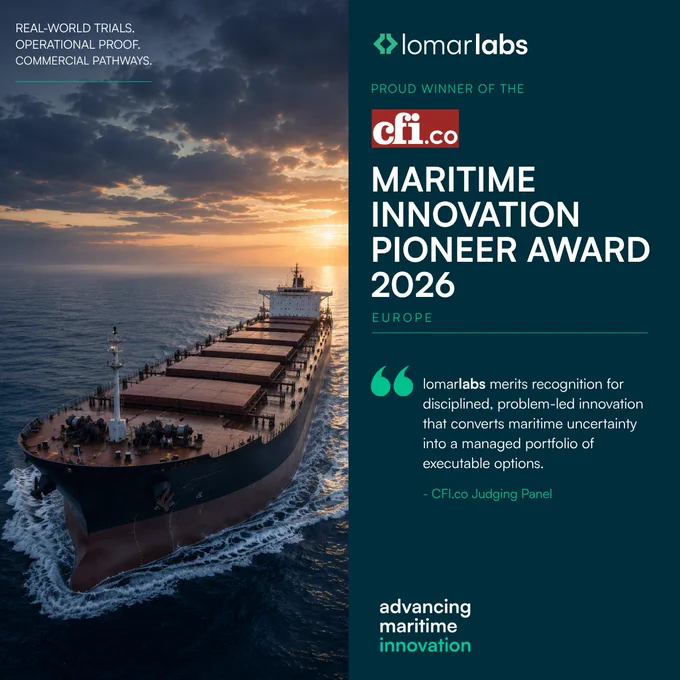 REAL-WORLD TRIALS.
OPERATIONAL PROOF.
COMMERCIAL PATHWAYS.

lomarlabs

PROUD WINNER OF THE

cfi.co

MARITIME INNOVATION PIONEER AWARD 2026

EUROPE

lomarlabs merits recognition for disciplined, problem-led innovation that converts maritime uncertainty into a managed portfolio of executable options.

- CFI.co Judging Panel

advancing maritime innovation